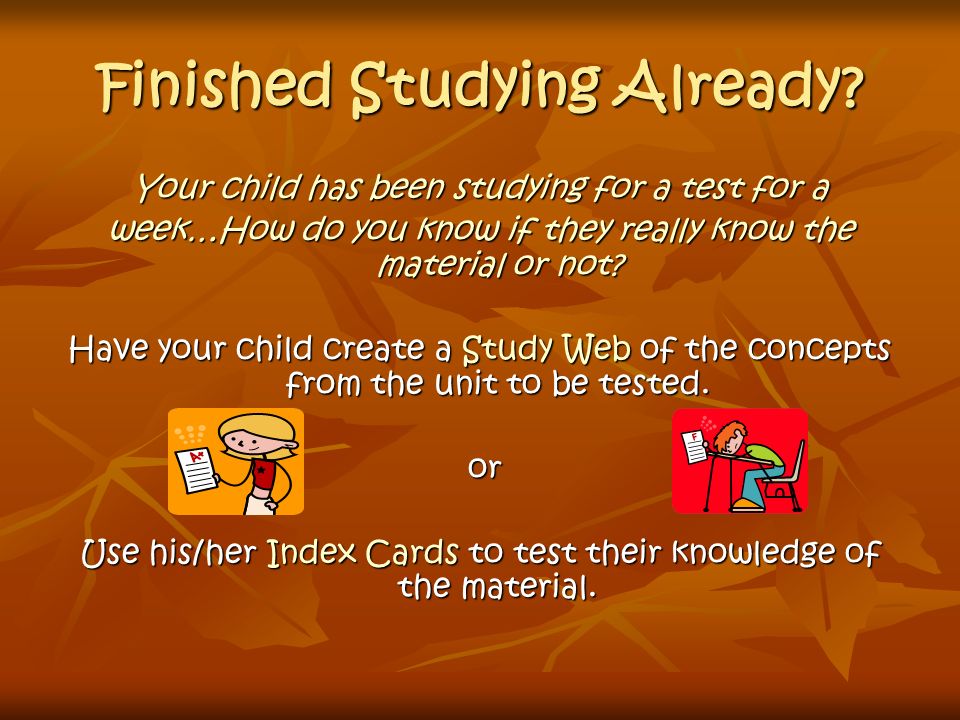 Finished Studying Already?

Your child has been studying for a test for a week…How do you know if they really know the material or not?

Have your child create a Study Web of the concepts from the unit to be tested.

A+

or

F

Use his/her Index Cards to test their knowledge of the material.